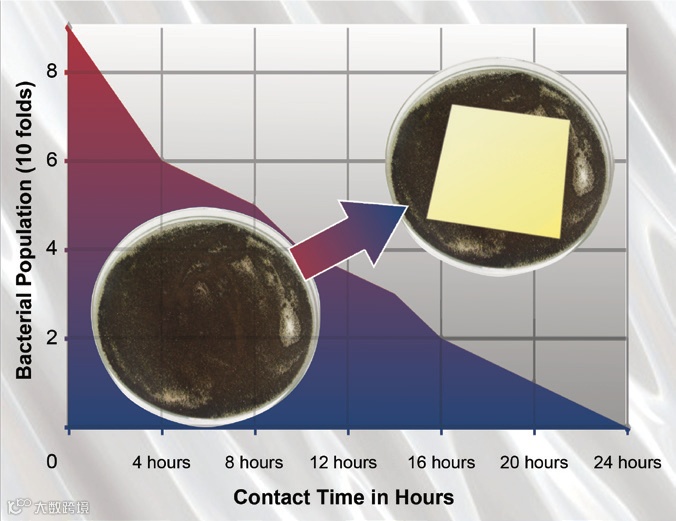 Bacterial Population (10 folds)

8
6
4
2
0

4 hours
8 hours
12 hours
16 hours
20 hours
24 hours

Contact Time in Hours

大数跨境